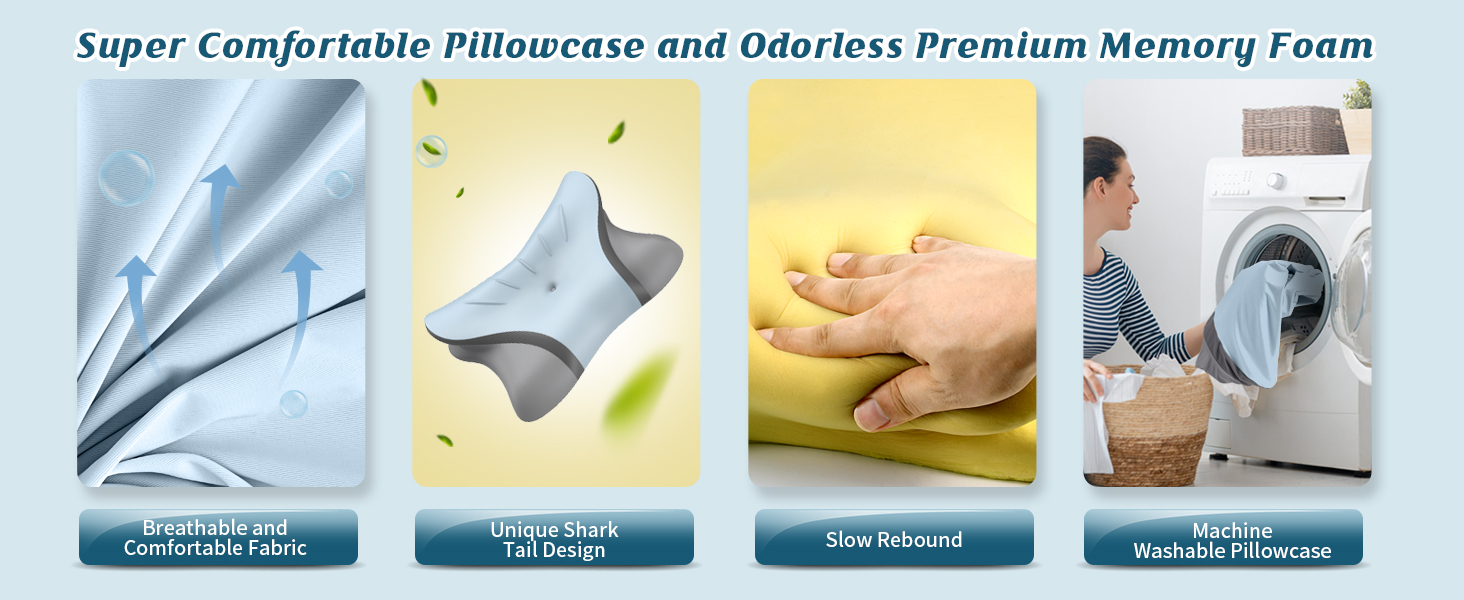 Super Comfortable Pillowcase and Odorless Premium Memory Foam

Breathable and Comfortable Fabric

Unique Shark Tail Design

Slow Rebound

Machine Washable Pillowcase